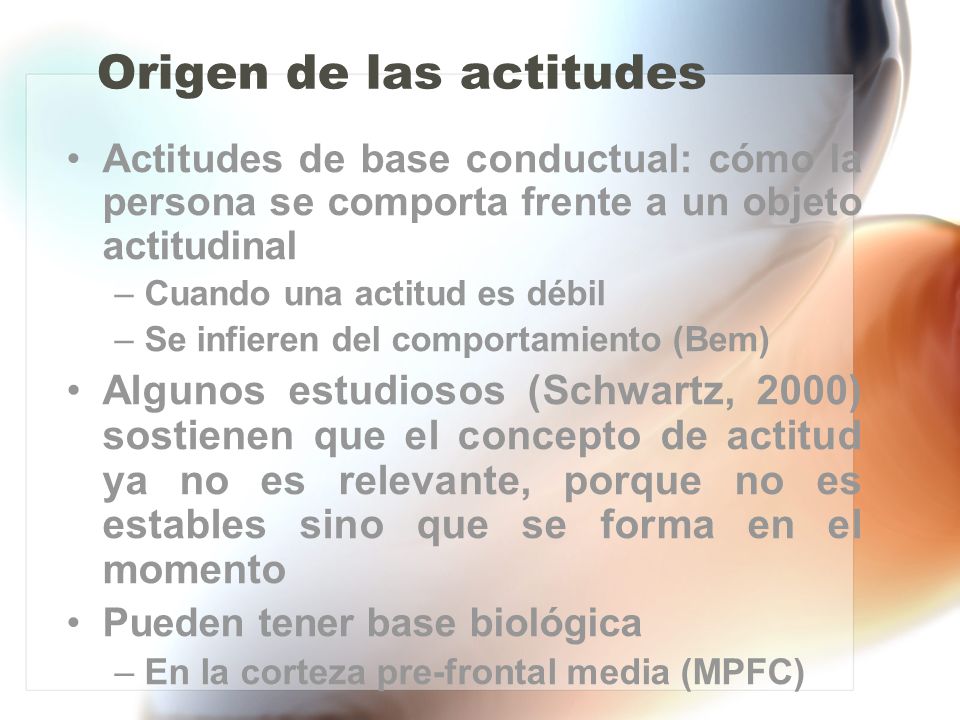 Origen de las actitudes

• Actitudes de base conductual: cómo la persona se comporta frente a un objeto actitudinal
– Cuando una actitud es débil
– Se infieren del comportamiento (Bem)

• Algunos estudiosos (Schwartz, 2000) sostienen que el concepto de actitud ya no es relevante, porque no es estables sino que se forma en el momento

• Pueden tener base biológica
– En la corteza pre-frontal media (MPFC)